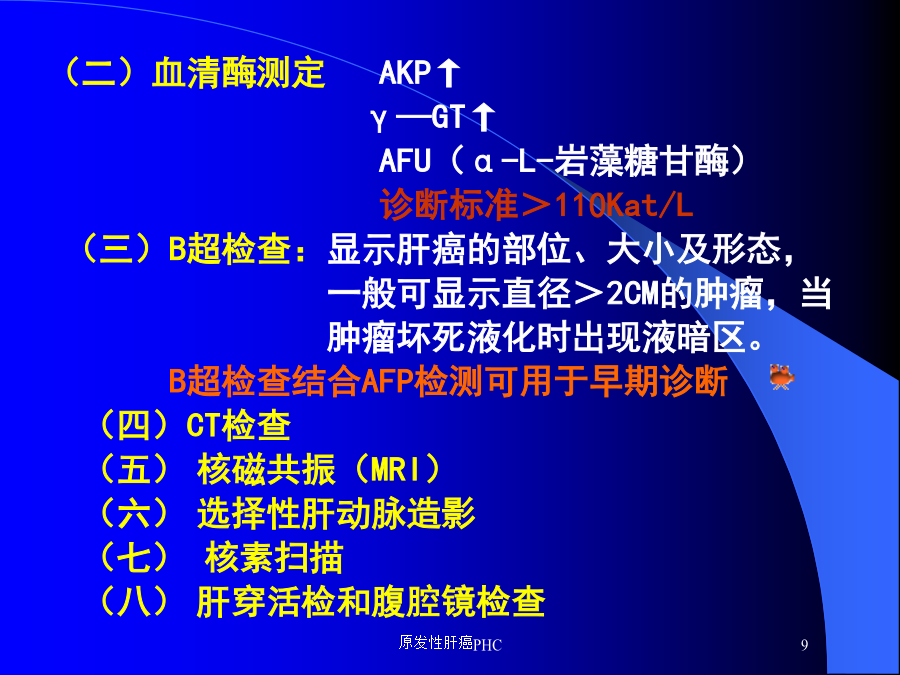 （二）血清酶测定　AKP↑

γ—GT↑

AFU（α-L-岩藻糖甘酶）

诊断标准＞110Kat/L

（三）B超检查：显示肝癌的部位、大小及形态，一般可显示直径＞2CM的肿瘤，当肿瘤坏死液化时出现液暗区。

B超检查结合AFP检测可用于早期诊断

（四）CT检查

（五） 核磁共振（MRI）

（六） 选择性肝动脉造影

（七） 核素扫描

（八） 肝穿活检和腹腔镜检查

原发性肝癌PHC

9